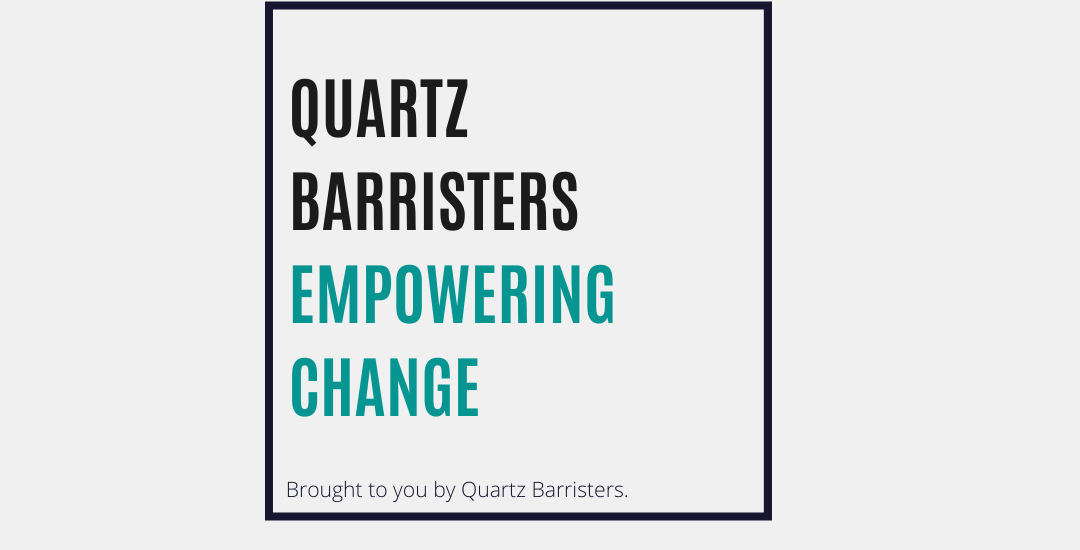 QUARTZ BARRISTERS
EMPOWERING CHANGE

Brought to you by Quartz Barristers.